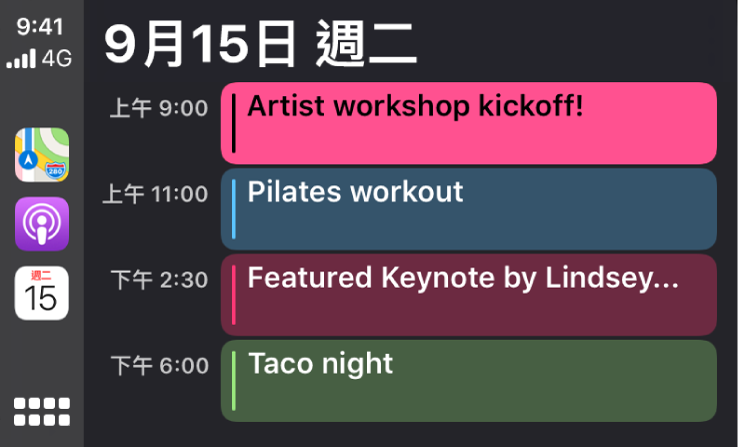 9:41
4G

280

週二
15

9月15日 週二

上午 9:00
Artist workshop kickoff!

上午 11:00
Pilates workout

下午 2:30
Featured Keynote by Lindsey...

下午 6:00
Taco night